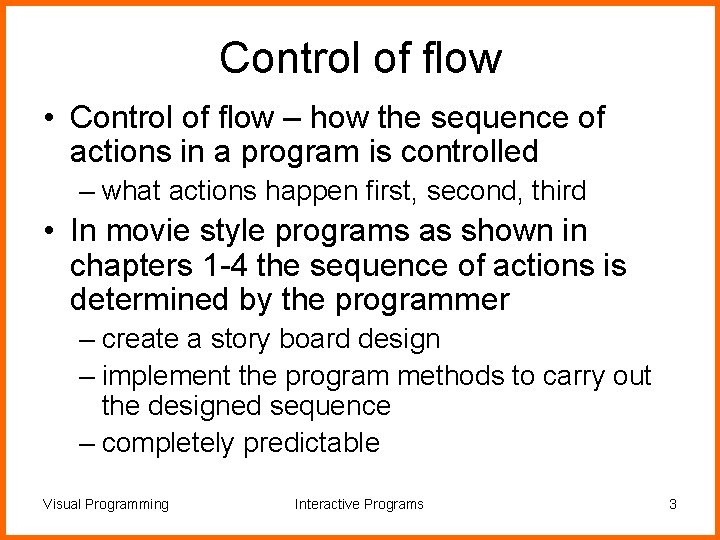 Control of flow

• Control of flow – how the sequence of actions in a program is controlled
– what actions happen first, second, third

• In movie style programs as shown in chapters 1-4 the sequence of actions is determined by the programmer
– create a story board design
– implement the program methods to carry out the designed sequence
– completely predictable

Visual Programming Interactive Programs 3